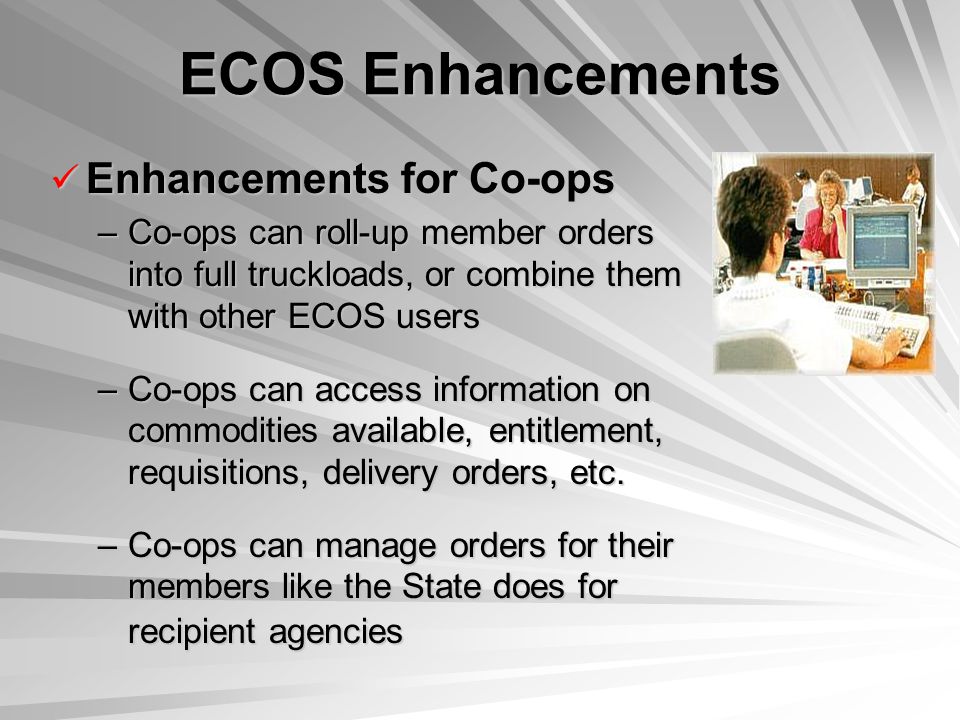 ECOS Enhancements

✓ Enhancements for Co-ops

– Co-ops can roll-up member orders into full truckloads, or combine them with other ECOS users

– Co-ops can access information on commodities available, entitlement, requisitions, delivery orders, etc.

– Co-ops can manage orders for their members like the State does for recipient agencies